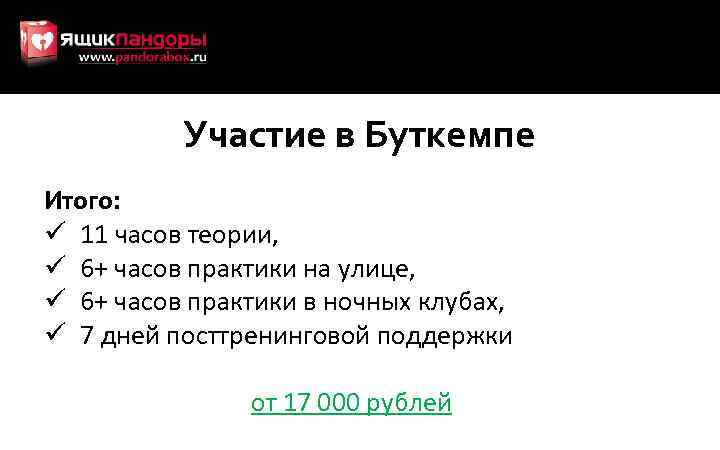 ЯЩИКПАНДОРЫ
www.pandorabox.ru

Участие в Буткемпе

Итого:
✓ 11 часов теории,
✓ 6+ часов практики на улице,
✓ 6+ часов практики в ночных клубах,
✓ 7 дней посттренинговой поддержки

от 17 000 рублей